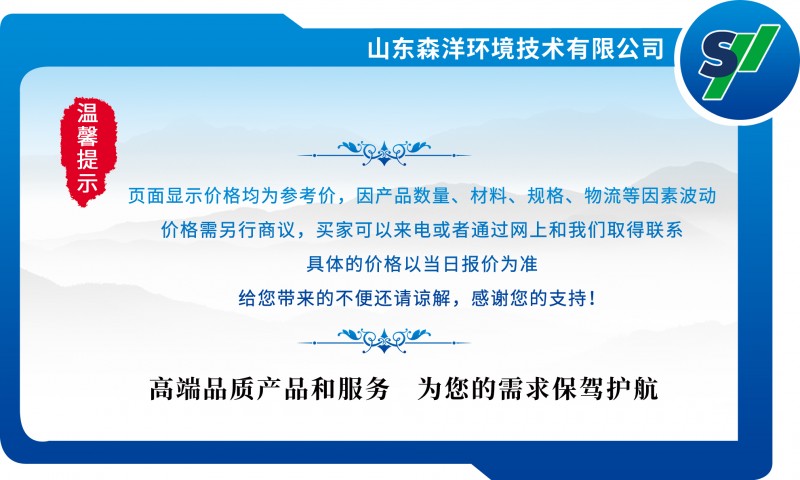 山东森洋环境技术有限公司

SY

温馨提示

页面显示价格均为参考价，因产品数量、材料、规格、物流等因素波动

价格需另行商议，买家可以来电或者通过网上和我们取得联系

具体的价格以当日报价为准

给您带来的不便还请谅解，感谢您的支持！

高端品质产品和服务　为您的需求保驾护航